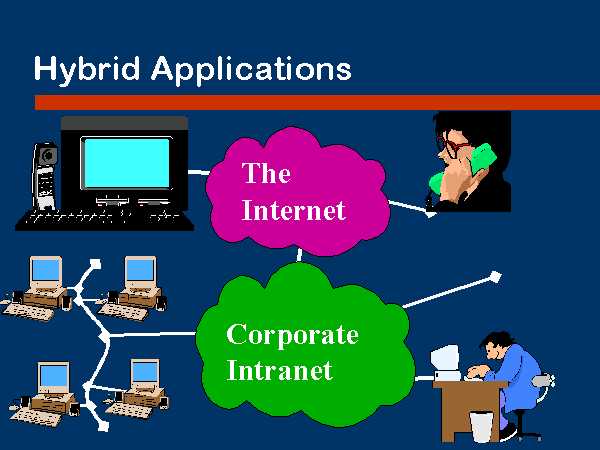 Hybrid Applications

The Internet

Corporate Intranet